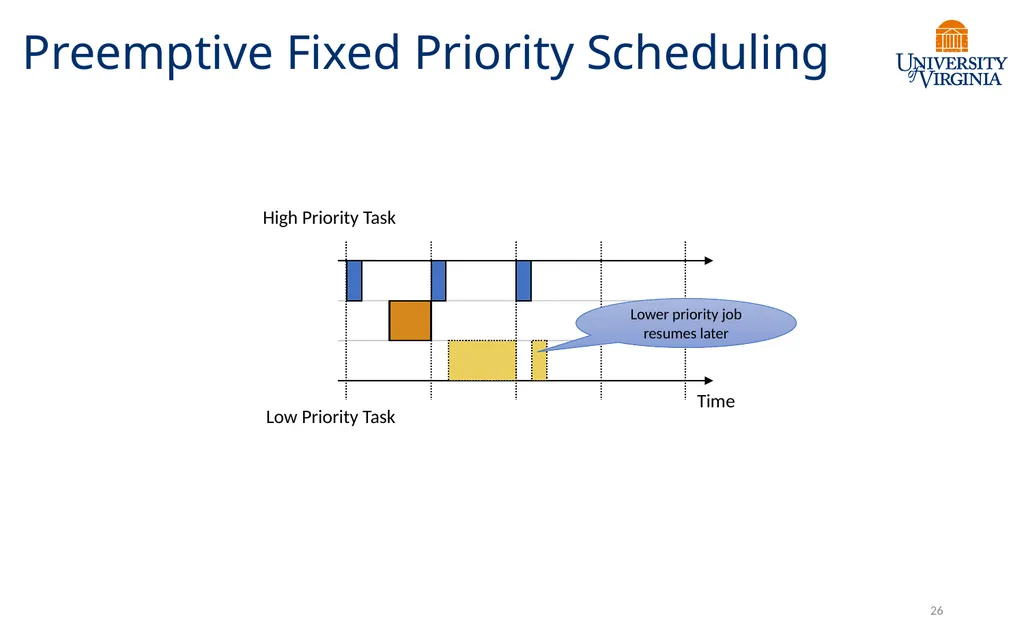 Preemptive Fixed Priority Scheduling

UNIVERSITY of VIRGINIA

High Priority Task

Lower priority job resumes later

Time

Low Priority Task

26